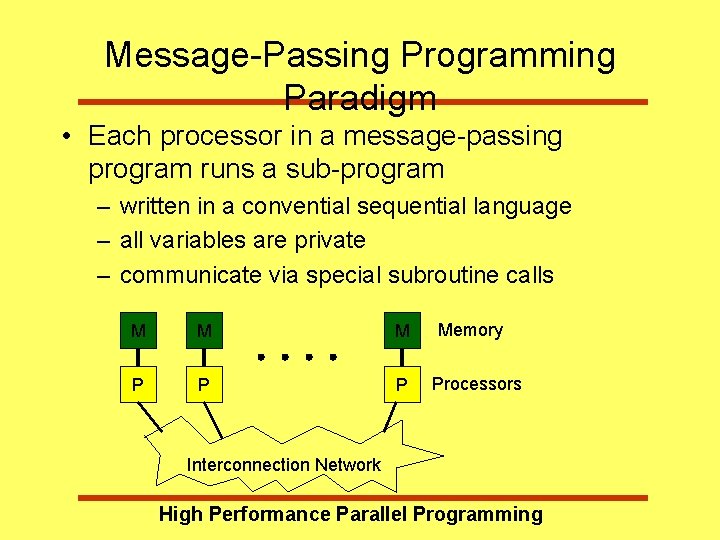 Message-Passing Programming Paradigm

• Each processor in a message-passing program runs a sub-program
– written in a convential sequential language
– all variables are private
– communicate via special subroutine calls

M M M Memory

P P P Processors

Interconnection Network

High Performance Parallel Programming